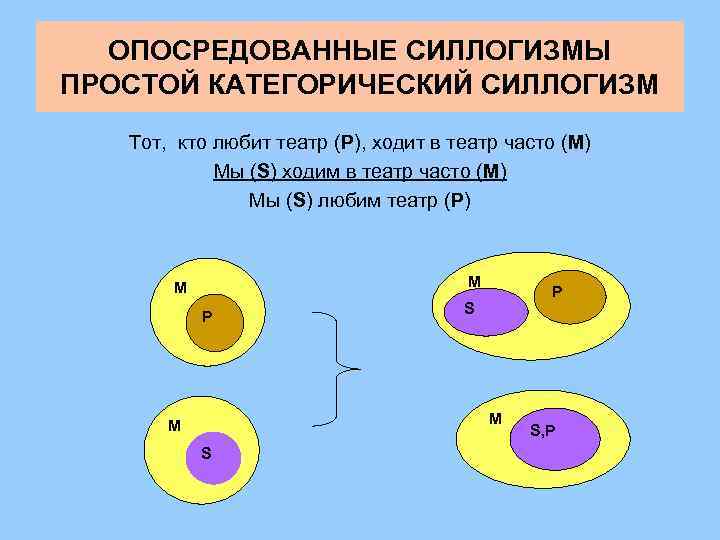 ОПОСРЕДОВАННЫЕ СИЛЛОГИЗМЫ
ПРОСТОЙ КАТЕГОРИЧЕСКИЙ СИЛЛОГИЗМ

Тот, кто любит театр (P), ходит в театр часто (M)
Мы (S) ходим в театр часто (M)
Мы (S) любим театр (P)

M
P

M
S

M
S
P

M
S,P